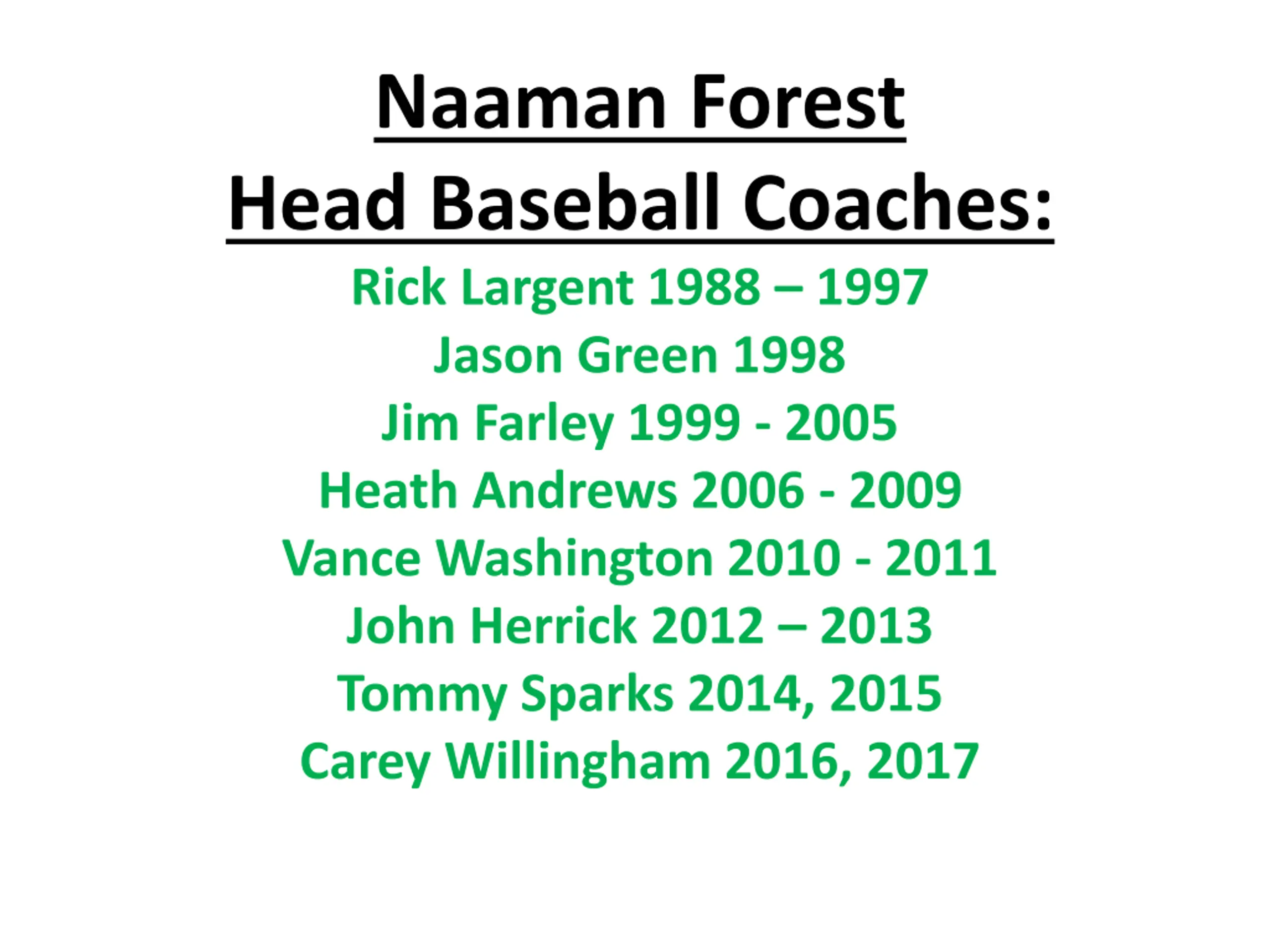 Naaman Forest
Head Baseball Coaches:

Rick Largent 1988 – 1997
Jason Green 1998
Jim Farley 1999 - 2005
Heath Andrews 2006 - 2009
Vance Washington 2010 - 2011
John Herrick 2012 – 2013
Tommy Sparks 2014, 2015
Carey Willingham 2016, 2017